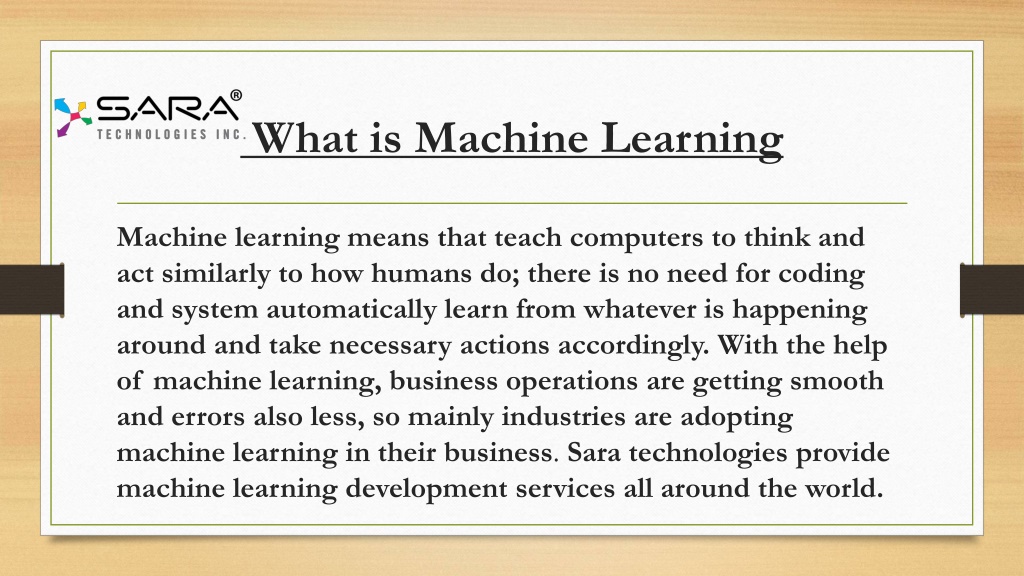 SARA®
TECHNOLOGIES INC.

What is Machine Learning

Machine learning means that teach computers to think and act similarly to how humans do; there is no need for coding and system automatically learn from whatever is happening around and take necessary actions accordingly. With the help of machine learning, business operations are getting smooth and errors also less, so mainly industries are adopting machine learning in their business. Sara technologies provide machine learning development services all around the world.